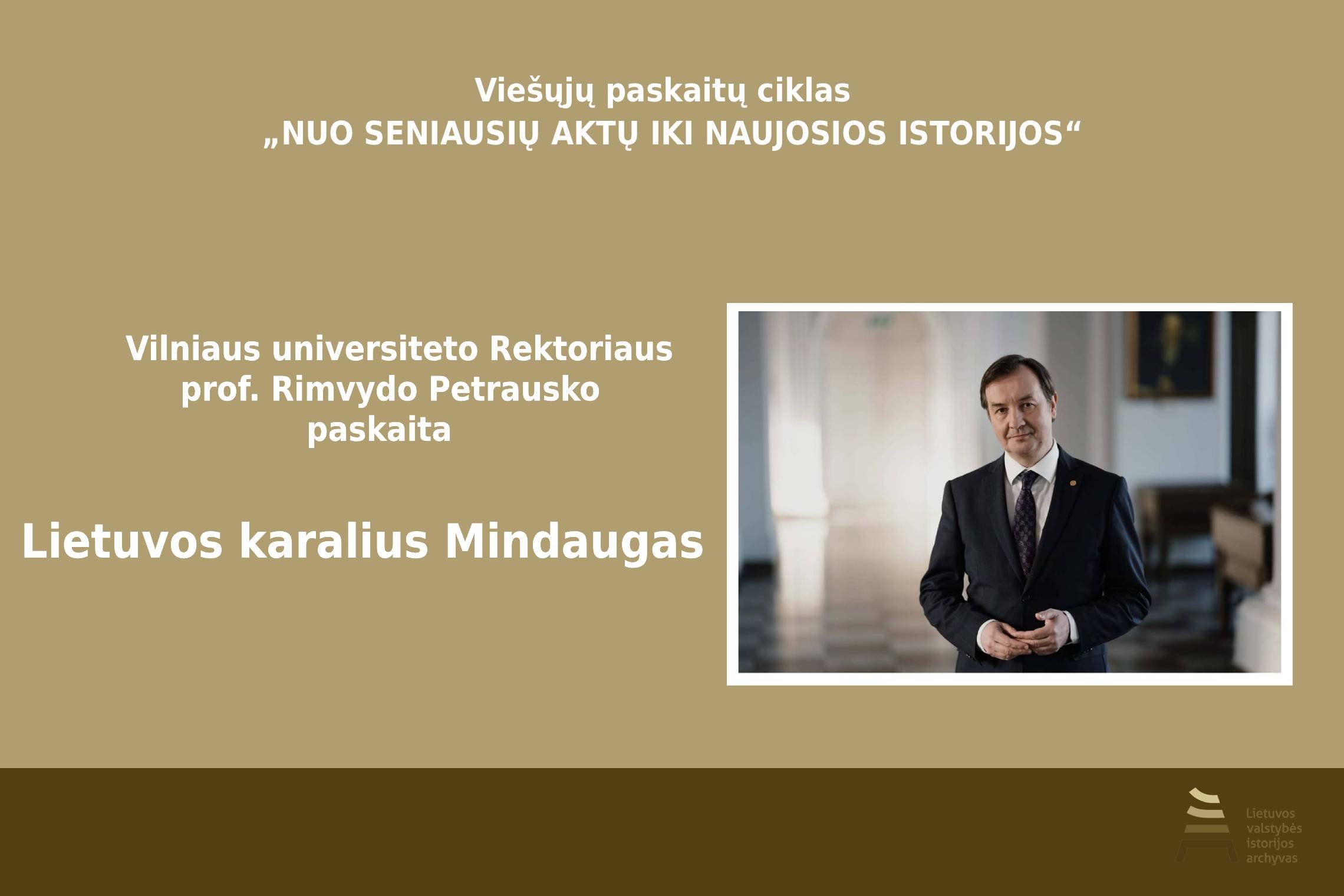 Viešųjų paskaitų ciklas
„NUO SENIAUSIŲ AKTŲ IKI NAUJOSIOS ISTORIJOS“

Vilniaus universiteto Rektoriaus prof. Rimvydo Petrausko paskaita

Lietuvos karalius Mindaugas

Lietuvos valstybės istorijos archyvas